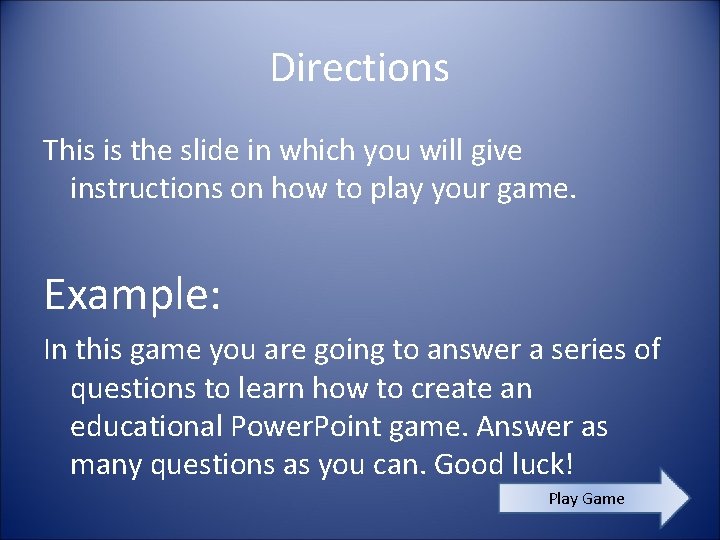 Directions

This is the slide in which you will give instructions on how to play your game.

Example:

In this game you are going to answer a series of questions to learn how to create an educational PowerPoint game. Answer as many questions as you can. Good luck!

Play Game